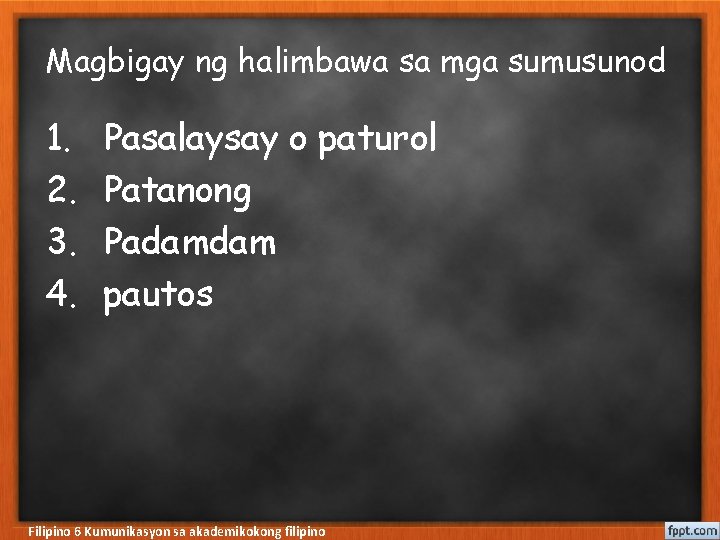 Magbigay ng halimbawa sa mga sumusunod

1. Pasalaysay o paturol
2. Patanong
3. Padamdam
4. pautos

Filipino 6 Kumunikasyon sa akademikokong filipino

fppt.com